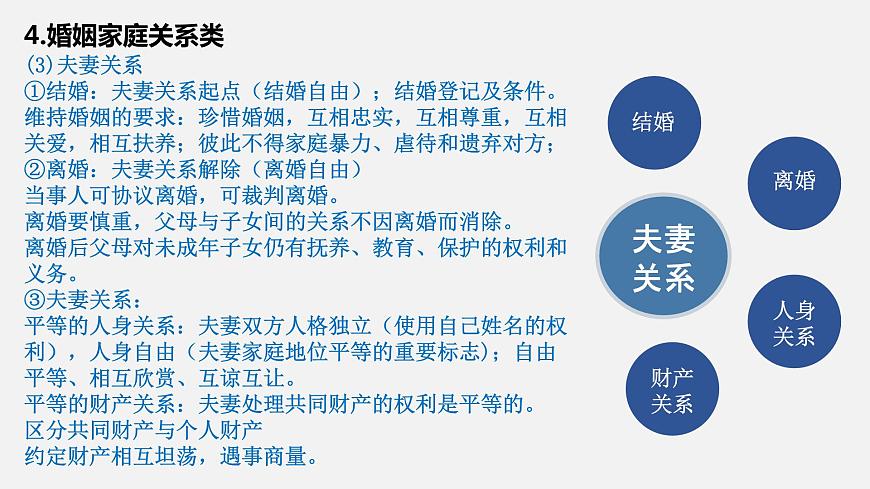 4.婚姻家庭关系类

(3)夫妻关系

①结婚：夫妻关系起点（结婚自由）；结婚登记及条件。
维持婚姻的要求：珍惜婚姻，互相忠实，互相尊重，互相关爱，相互扶养；彼此不得家庭暴力、虐待和遗弃对方；

②离婚：夫妻关系解除（离婚自由）
当事人可协议离婚，可裁判离婚。
离婚要慎重，父母与子女间的关系不因离婚而消除。
离婚后父母对未成年子女仍有抚养、教育、保护的权利和义务。

③夫妻关系：
平等的人身关系：夫妻双方人格独立（使用自己姓名的权利），人身自由（夫妻家庭地位平等的重要标志）；自由平等、相互欣赏、互谅互让。
平等的财产关系：夫妻处理共同财产的权利是平等的。
区分共同财产与个人财产
约定财产相互坦荡，遇事商量。

结婚

离婚

夫妻关系

人身关系

财产关系